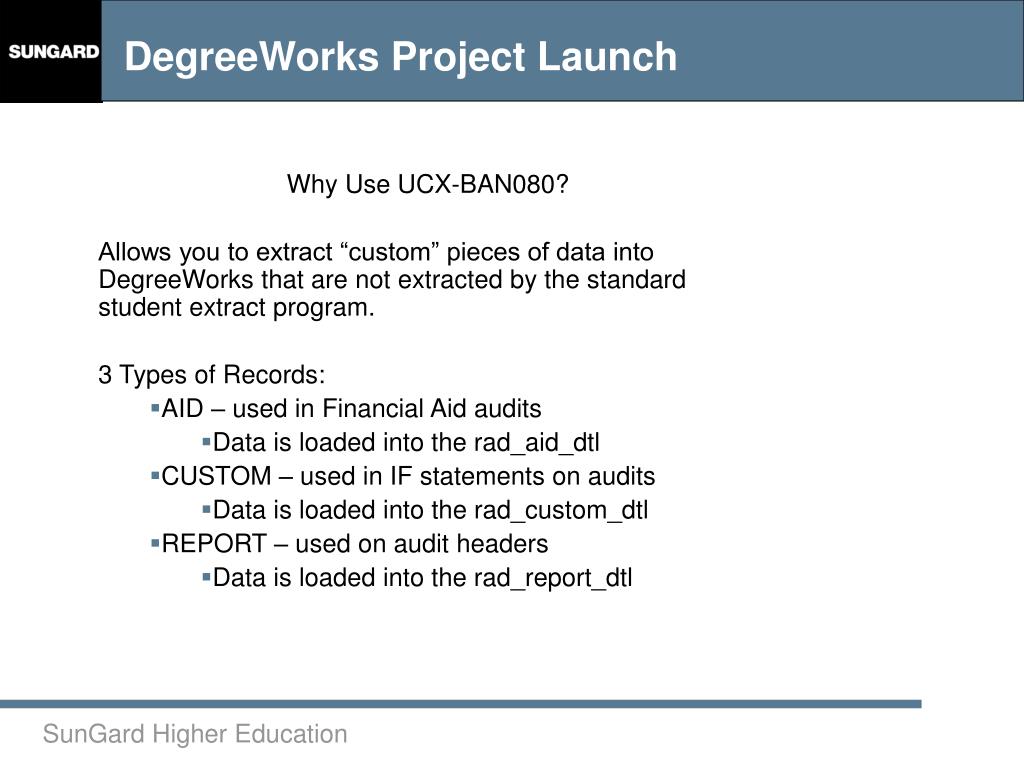 SUNGARD

DegreeWorks Project Launch

Why Use UCX-BAN080?

Allows you to extract “custom” pieces of data into DegreeWorks that are not extracted by the standard student extract program.

3 Types of Records:
▪AID – used in Financial Aid audits
▪Data is loaded into the rad_aid_dtl
▪CUSTOM – used in IF statements on audits
▪Data is loaded into the rad_custom_dtl
▪REPORT – used on audit headers
▪Data is loaded into the rad_report_dtl

SunGard Higher Education